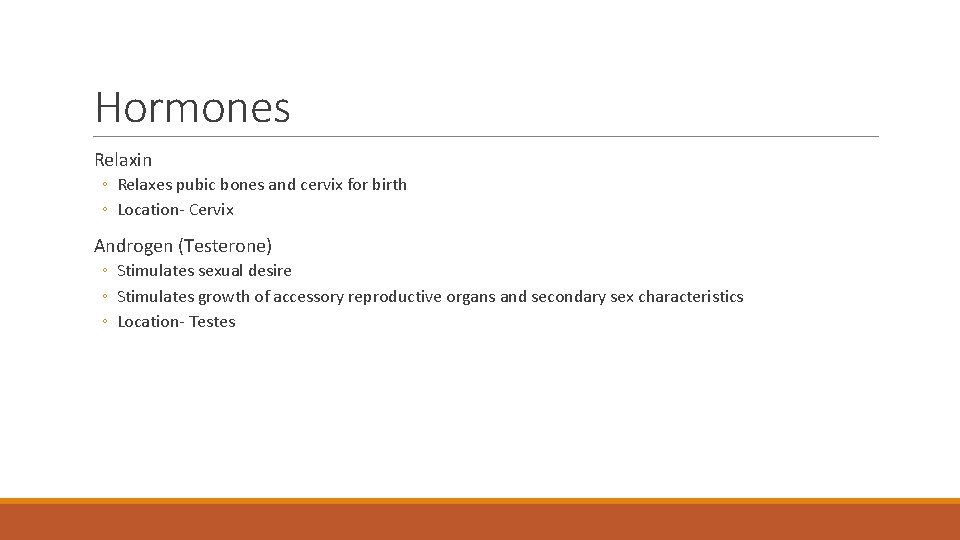 Hormones

Relaxin

◦ Relaxes pubic bones and cervix for birth
◦ Location- Cervix

Androgen (Testerone)

◦ Stimulates sexual desire
◦ Stimulates growth of accessory reproductive organs and secondary sex characteristics
◦ Location- Testes